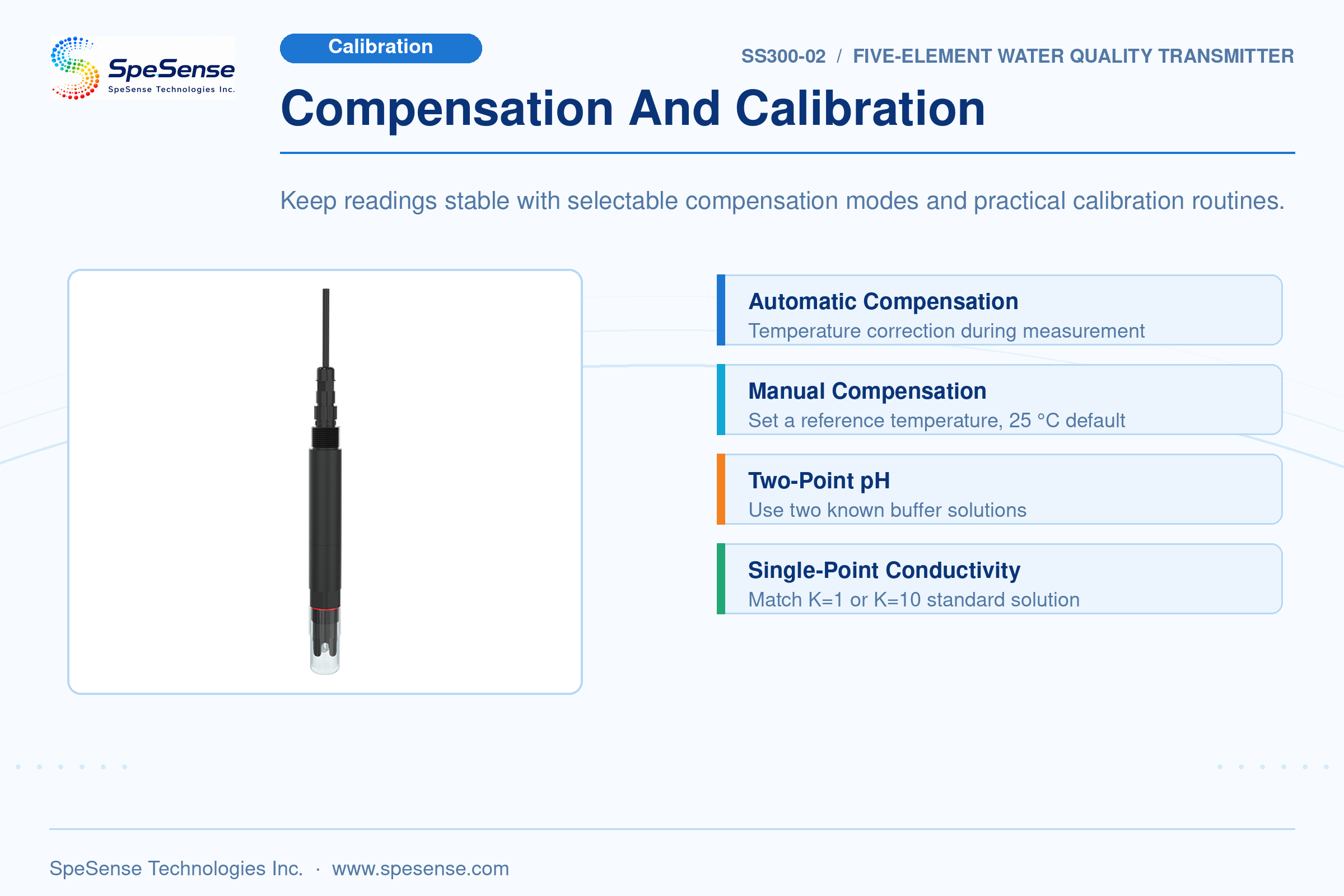 SpeSense
SpeSense Technologies Inc.

Calibration

SS300-02 / FIVE-ELEMENT WATER QUALITY TRANSMITTER

Compensation And Calibration

Keep readings stable with selectable compensation modes and practical calibration routines.

Automatic Compensation
Temperature correction during measurement

Manual Compensation
Set a reference temperature, 25 °C default

Two-Point pH
Use two known buffer solutions

Single-Point Conductivity
Match K=1 or K=10 standard solution

SpeSense Technologies Inc. · www.spesense.com